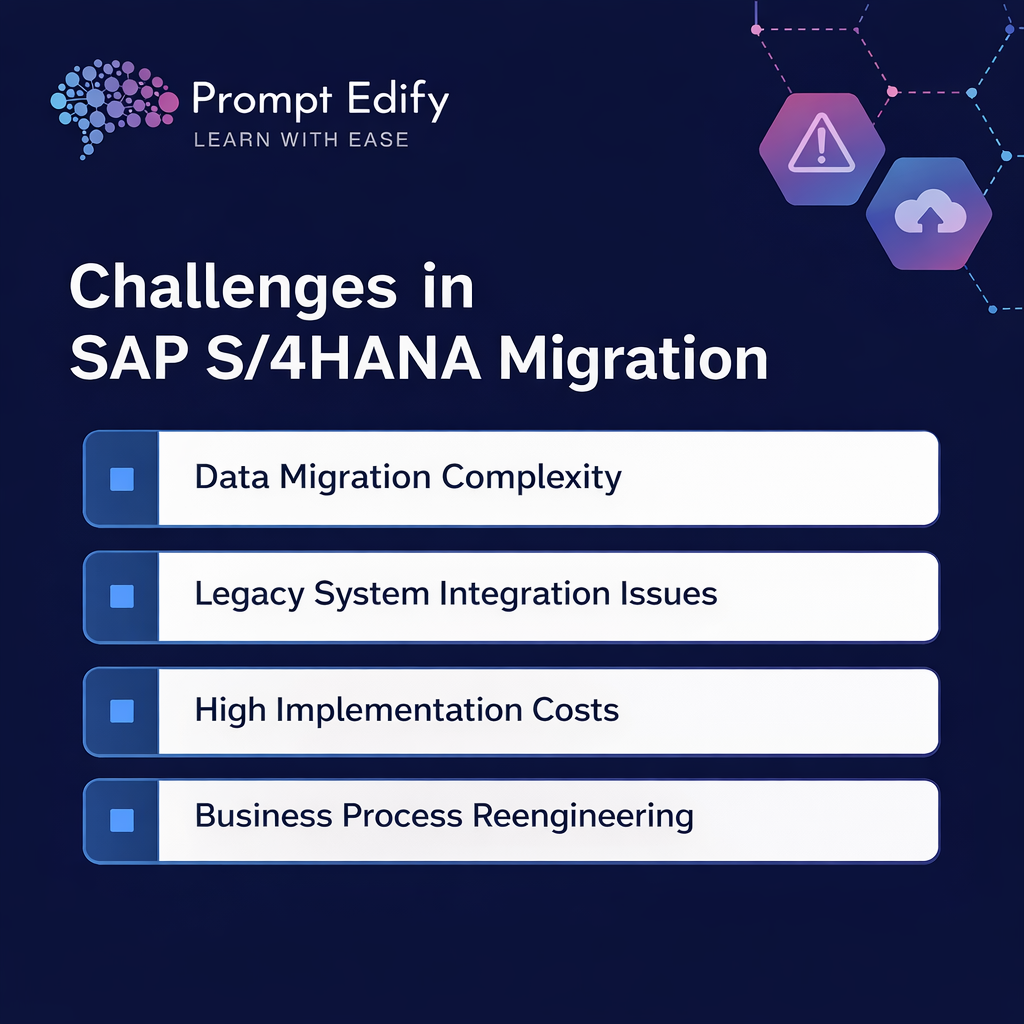 Prompt Edify
LEARN WITH EASE

Challenges in SAP S/4HANA Migration

Data Migration Complexity

Legacy System Integration Issues

High Implementation Costs

Business Process Reengineering